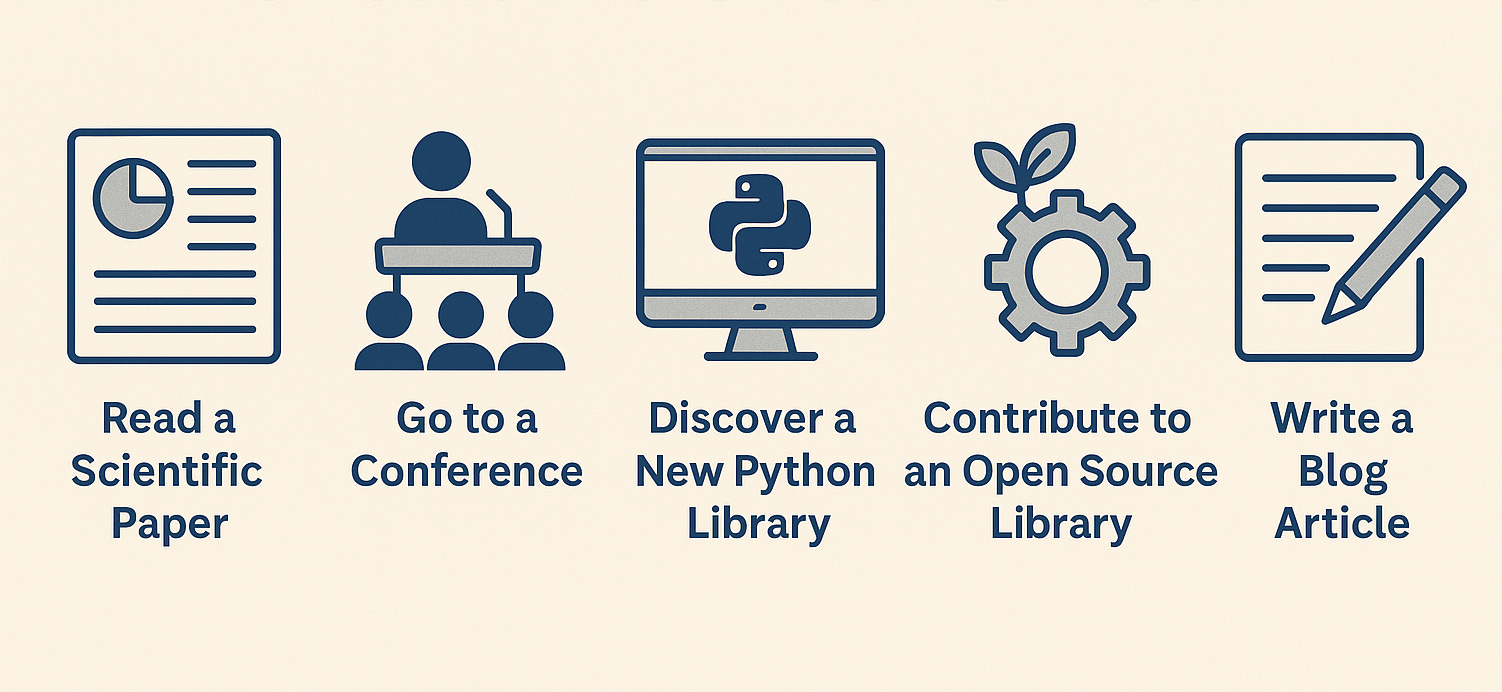 Read a Scientific Paper

Go to a Conference

Discover a New Python Library

Contribute to an Open Source Library

Write a Blog Article